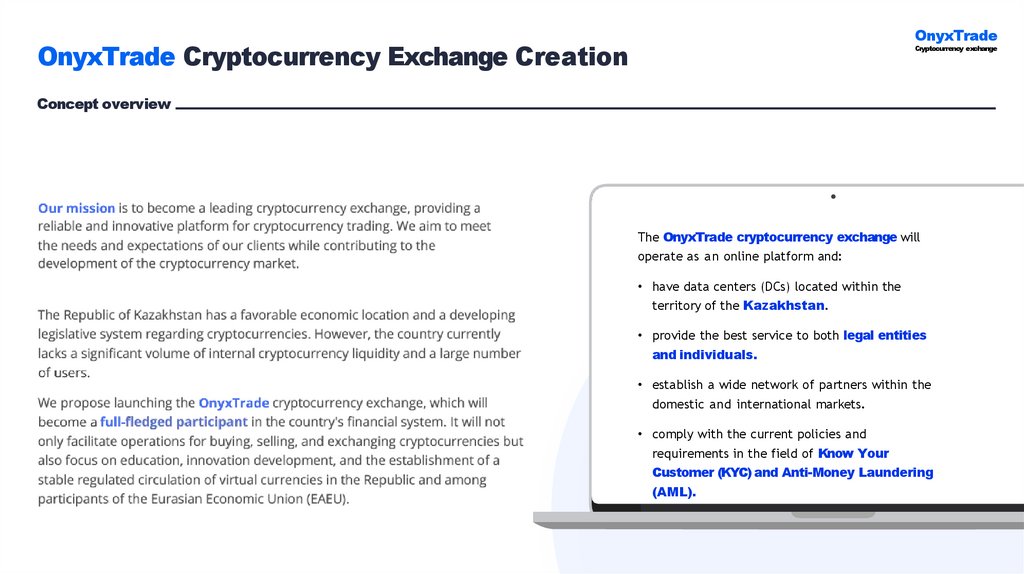 OnyxTrade
Cryptocurrency exchange

OnyxTrade Cryptocurrency Exchange Creation

Concept overview

Our mission is to become a leading cryptocurrency exchange, providing a reliable and innovative platform for cryptocurrency trading. We aim to meet the needs and expectations of our clients while contributing to the development of the cryptocurrency market.

The Republic of Kazakhstan has a favorable economic location and a developing legislative system regarding cryptocurrencies. However, the country currently lacks a significant volume of internal cryptocurrency liquidity and a large number of users.

We propose launching the OnyxTrade cryptocurrency exchange, which will become a full-fledged participant in the country's financial system. It will not only facilitate operations for buying, selling, and exchanging cryptocurrencies but also focus on education, innovation development, and the establishment of a stable regulated circulation of virtual currencies in the Republic and among participants of the Eurasian Economic Union (EAEU).

The OnyxTrade cryptocurrency exchange will operate as an online platform and:

• have data centers (DCs) located within the territory of the Kazakhstan.

• provide the best service to both legal entities and individuals.

• establish a wide network of partners within the domestic and international markets.

• comply with the current policies and requirements in the field of Know Your Customer (KYC) and Anti-Money Laundering (AML).